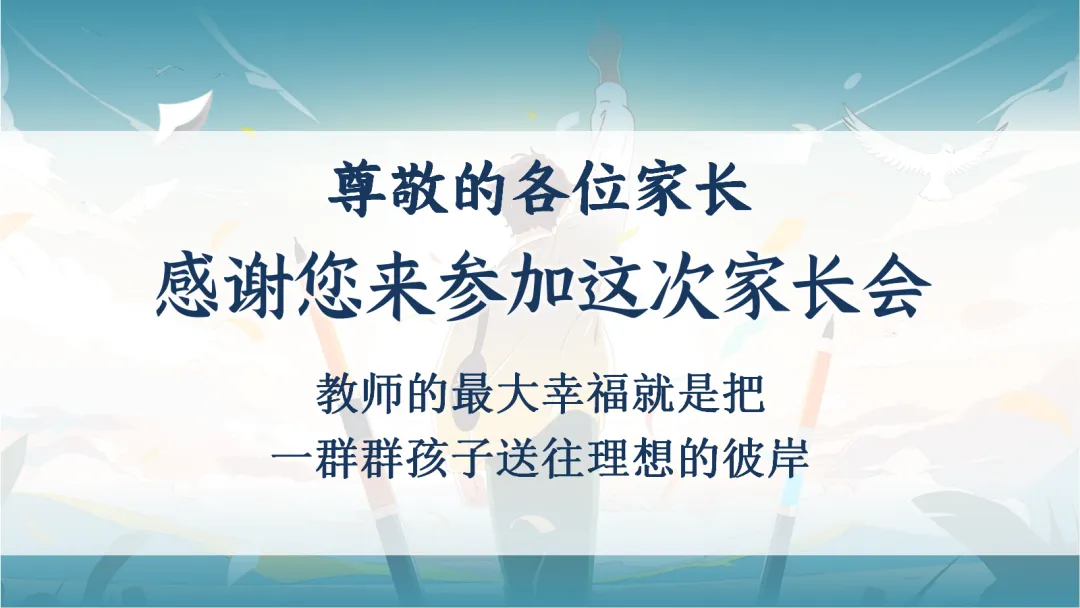 尊敬的各位家长
感谢您来参加这次家长会

教师的最大幸福就是把
一群群孩子送往理想的彼岸